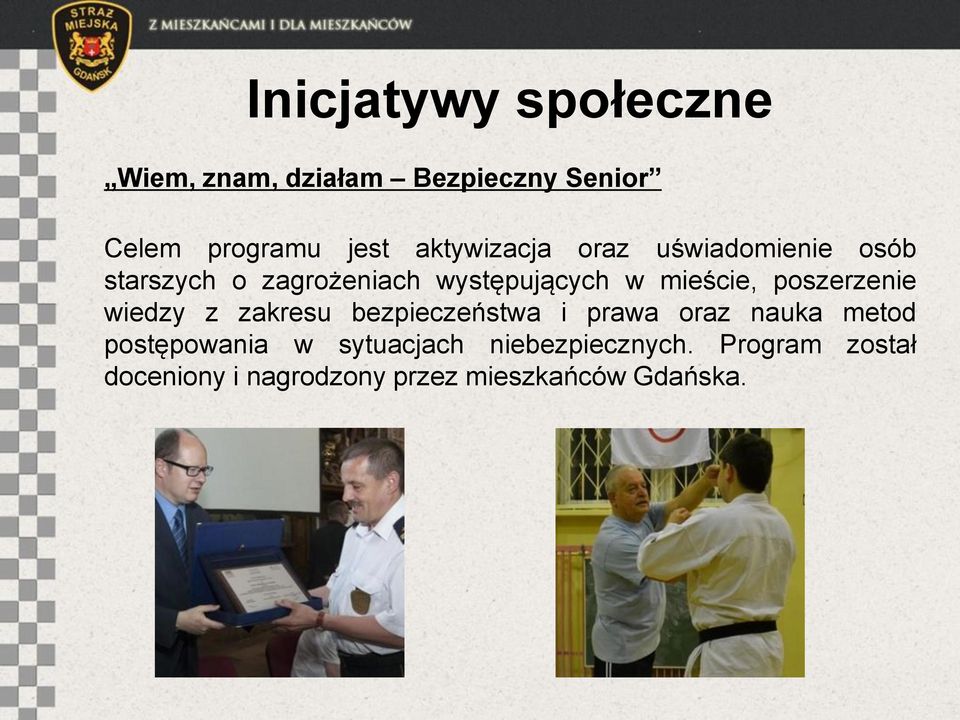 STRAŻ MIEJSKA GDAŃSK

Z MIESZKAŃCAMI I DLA MIESZKAŃCÓW

Inicjatywy społeczne

„Wiem, znam, działam – Bezpieczny Senior”

Celem programu jest aktywizacja oraz uświadomienie osób starszych o zagrożeniach występujących w mieście, poszerzenie wiedzy z zakresu bezpieczeństwa i prawa oraz nauka metod postępowania w sytuacjach niebezpiecznych. Program został doceniony i nagrodzony przez mieszkańców Gdańska.